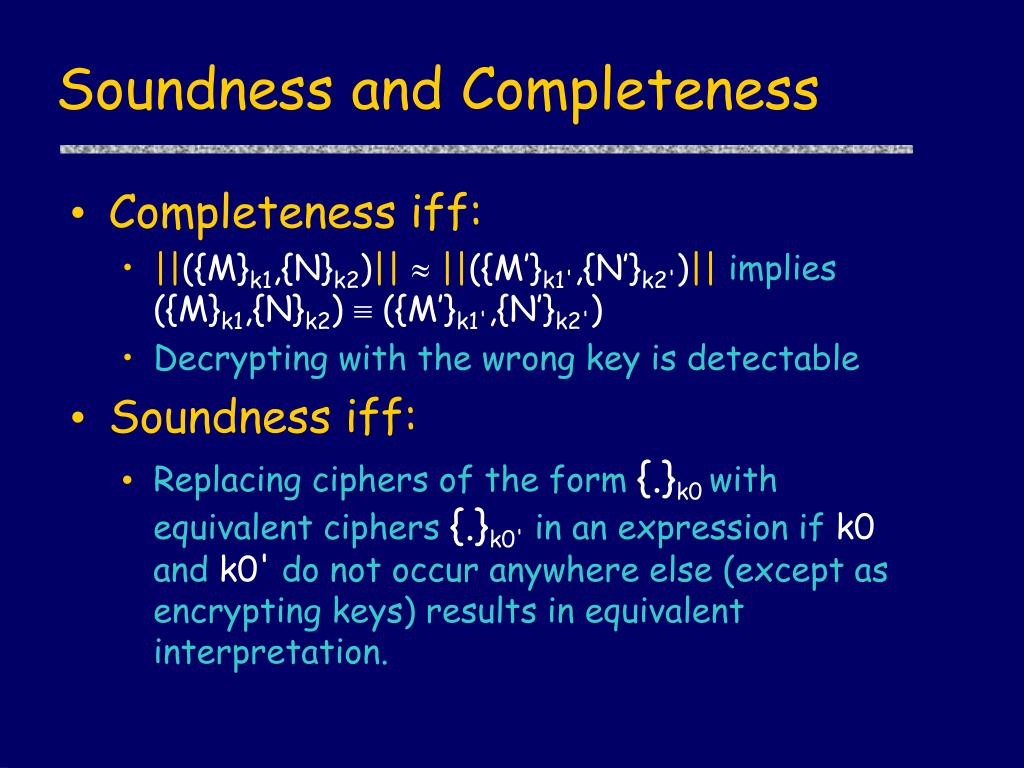 Soundness and Completeness

• Completeness iff:
  • $||(\{M\}_{k1},\{N\}_{k2})|| \approx ||(\{M'\}_{k1'},\{N'\}_{k2'})||$ implies $(\{M\}_{k1},\{N\}_{k2}) \equiv (\{M'\}_{k1'},\{N'\}_{k2'})$
  • Decrypting with the wrong key is detectable
• Soundness iff:
  • Replacing ciphers of the form $\{.\}_{k0}$ with equivalent ciphers $\{.\}_{k0'}$ in an expression if k0 and k0' do not occur anywhere else (except as encrypting keys) results in equivalent interpretation.